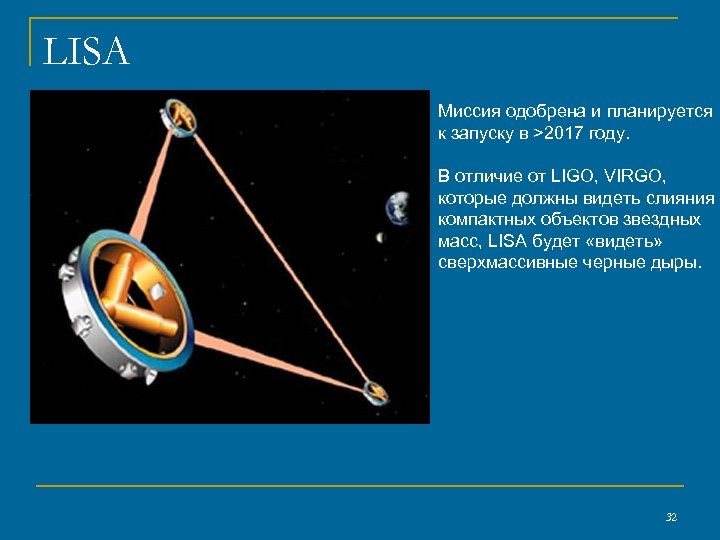 LISA

Миссия одобрена и планируется к запуску в >2017 году.

В отличие от LIGO, VIRGO, которые должны видеть слияния компактных объектов звездных масс, LISA будет «видеть» сверхмассивные черные дыры.

32